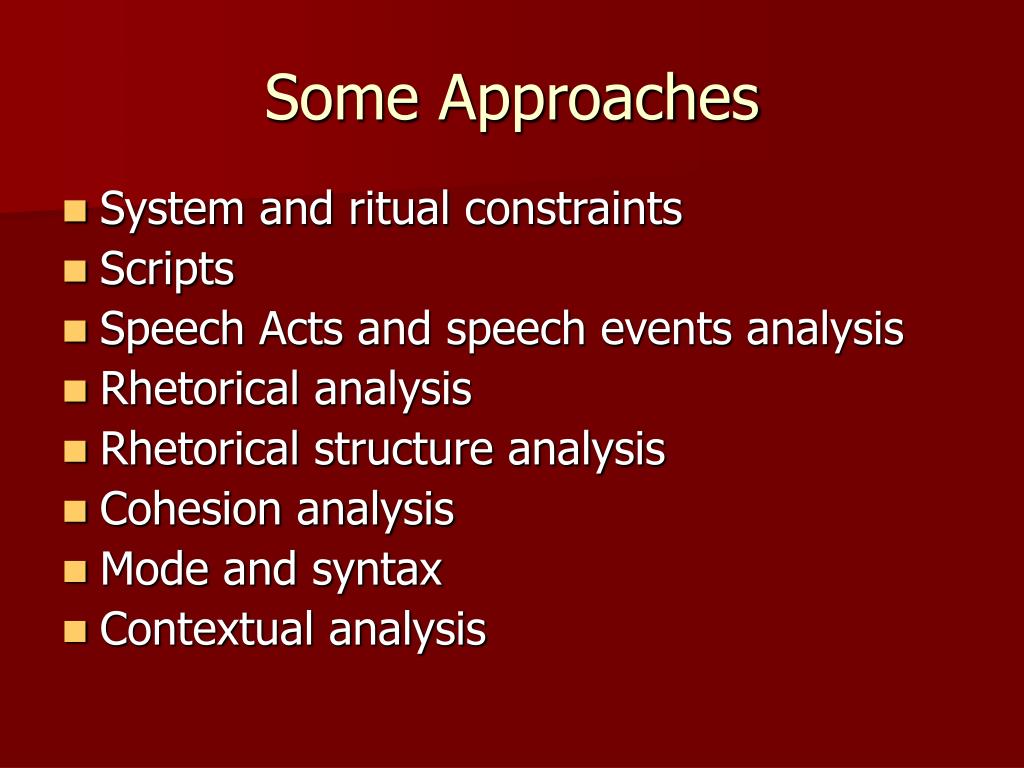 Some Approaches

- System and ritual constraints
- Scripts
- Speech Acts and speech events analysis
- Rhetorical analysis
- Rhetorical structure analysis
- Cohesion analysis
- Mode and syntax
- Contextual analysis